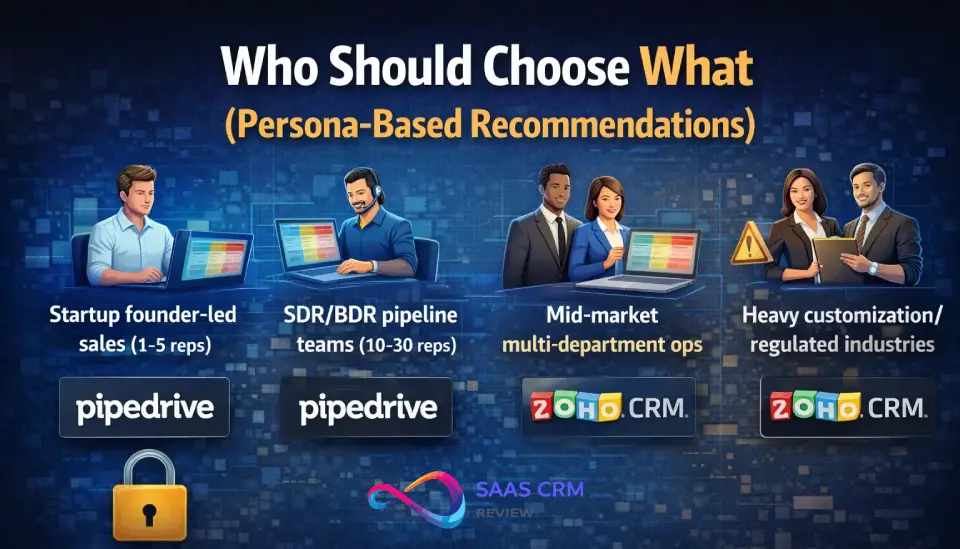 Who Should Choose What
(Persona-Based Recommendations)

Startup founder-led sales (1-5 reps)

pipedrive

SDR/BDR pipeline teams (10-30 reps)

pipedrive

Mid-market multi-department ops

ZOHO CRM

Heavy customization/ regulated industries

ZOHO CRM

SAAS CRM REVIEW